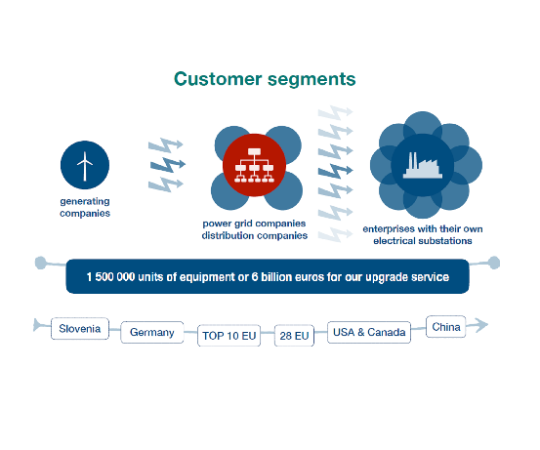 Customer segments

generating companies

power grid companies
distribution companies

enterprises with their own electrical substations

1 500 000 units of equipment or 6 billion euros for our upgrade service

Slovenia

Germany

TOP 10 EU

28 EU

USA & Canada

China